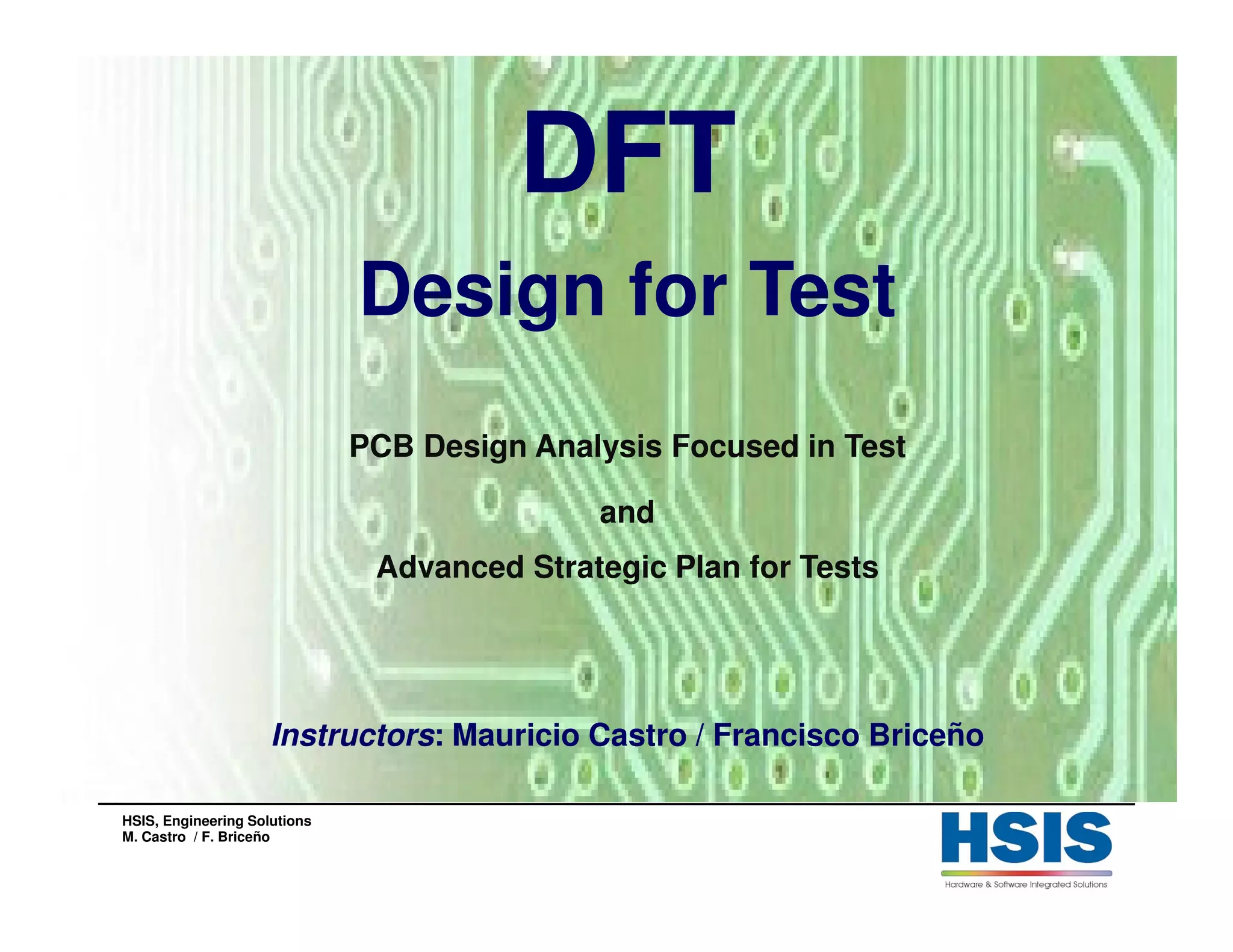 DFT

Design for Test

PCB Design Analysis Focused in Test

and

Advanced Strategic Plan for Tests

Instructors: Mauricio Castro / Francisco Briceño

HSIS, Engineering Solutions
M. Castro / F. Briceño

HSIS
Hardware & Software Integrated Solutions